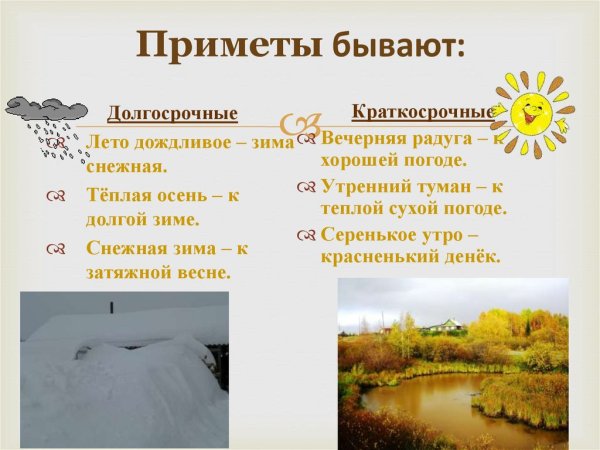 Приметы бывают:

Долгосрочные

Лето дождливое – зима снежная.

Тёплая осень – к долгой зиме.

Снежная зима – к затяжной весне.

Краткосрочные

Вечерняя радуга – к хорошей погоде.

Утренний туман – к теплой сухой погоде.

Серенькое утро – красненький денёк.